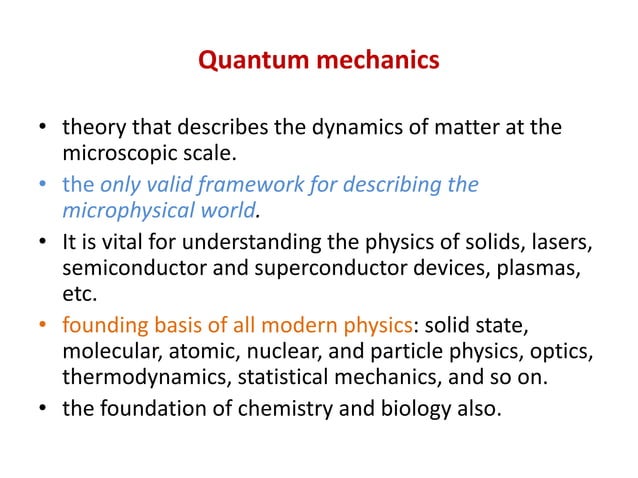 Quantum mechanics

• theory that describes the dynamics of matter at the microscopic scale.
• the only valid framework for describing the microphysical world.
• It is vital for understanding the physics of solids, lasers, semiconductor and superconductor devices, plasmas, etc.
• founding basis of all modern physics: solid state, molecular, atomic, nuclear, and particle physics, optics, thermodynamics, statistical mechanics, and so on.
• the foundation of chemistry and biology also.